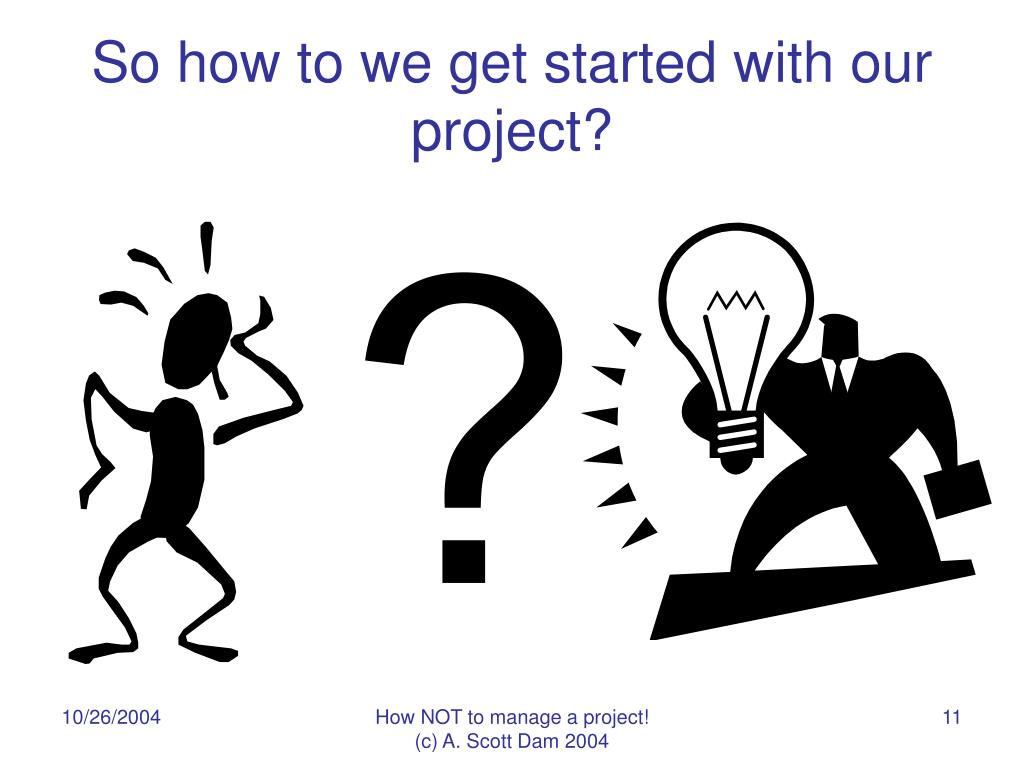 So how to we get started with our project?

?

10/26/2004

How NOT to manage a project!
(c) A. Scott Dam 2004

11